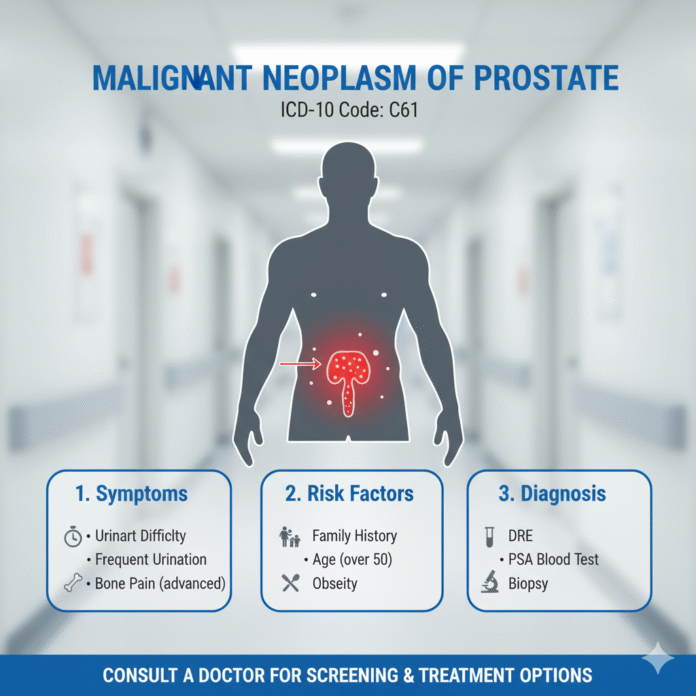 MALIGNANT NEOPLASM OF PROSTATE
ICD-10 Code: C61

1. Symptoms
• Urinart Difficlty
• Frequent Urination
• Bone Pain (advanced)

2. Risk Factors
Family History
• Age (over 50)
Obseity

3. Diagnosis
DRE
• PSA Blood Test
Biopsy

CONSULT A DOCTOR FOR SCREENING & TREATMENT OPTIONS